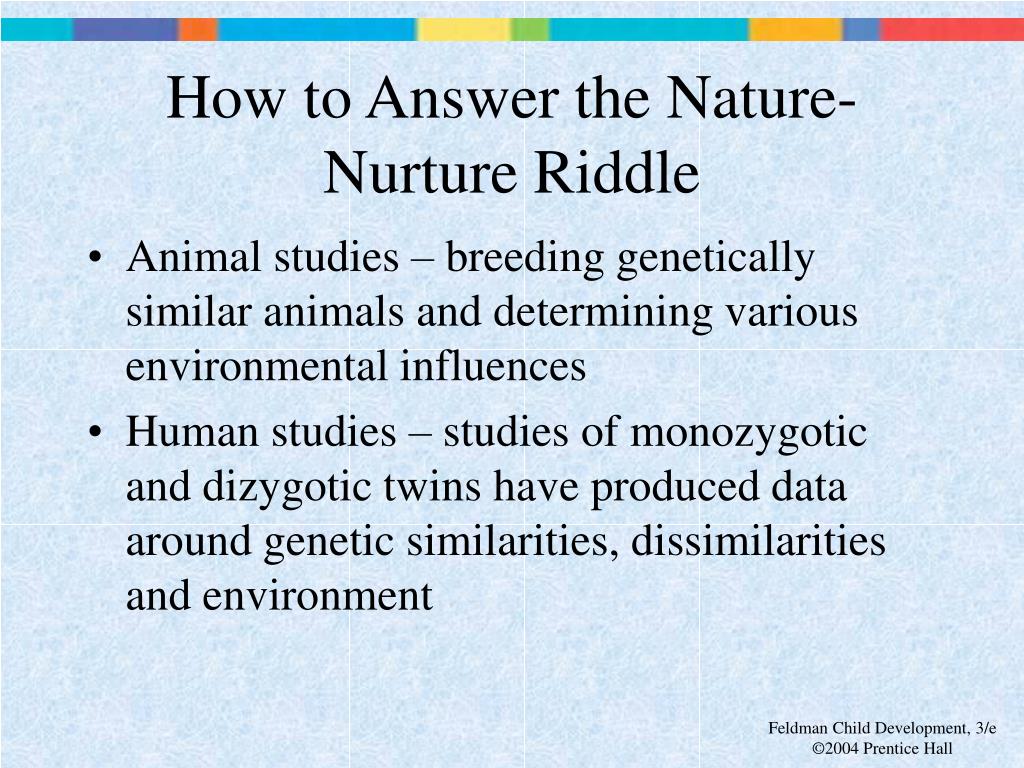 How to Answer the Nature-Nurture Riddle

• Animal studies – breeding genetically similar animals and determining various environmental influences

• Human studies – studies of monozygotic and dizygotic twins have produced data around genetic similarities, dissimilarities and environment

Feldman Child Development, 3/e
©2004 Prentice Hall